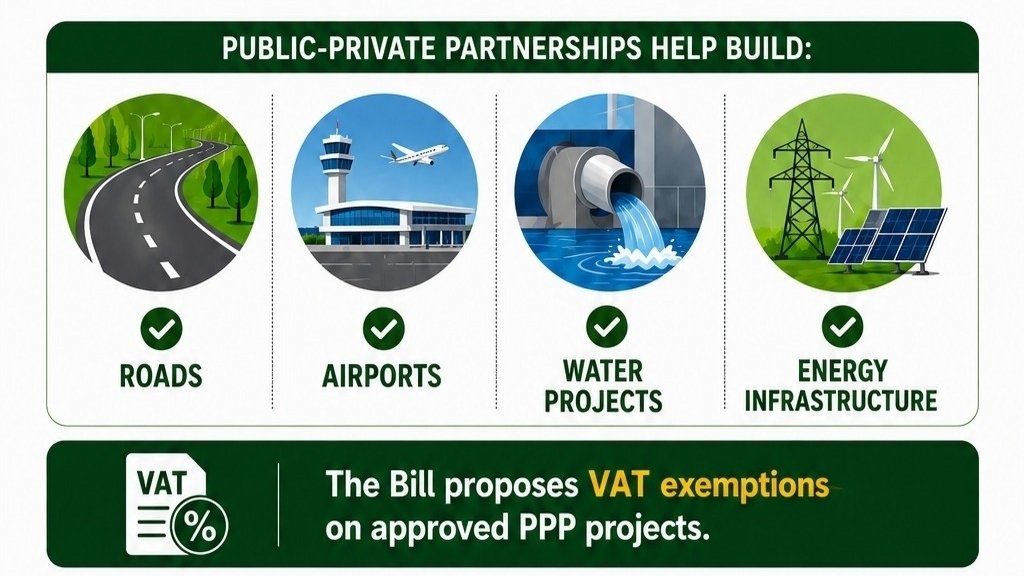 PUBLIC-PRIVATE PARTNERSHIPS HELP BUILD:

ROADS

AIRPORTS

WATER PROJECTS

ENERGY INFRASTRUCTURE

VAT
%

The Bill proposes VAT exemptions on approved PPP projects.